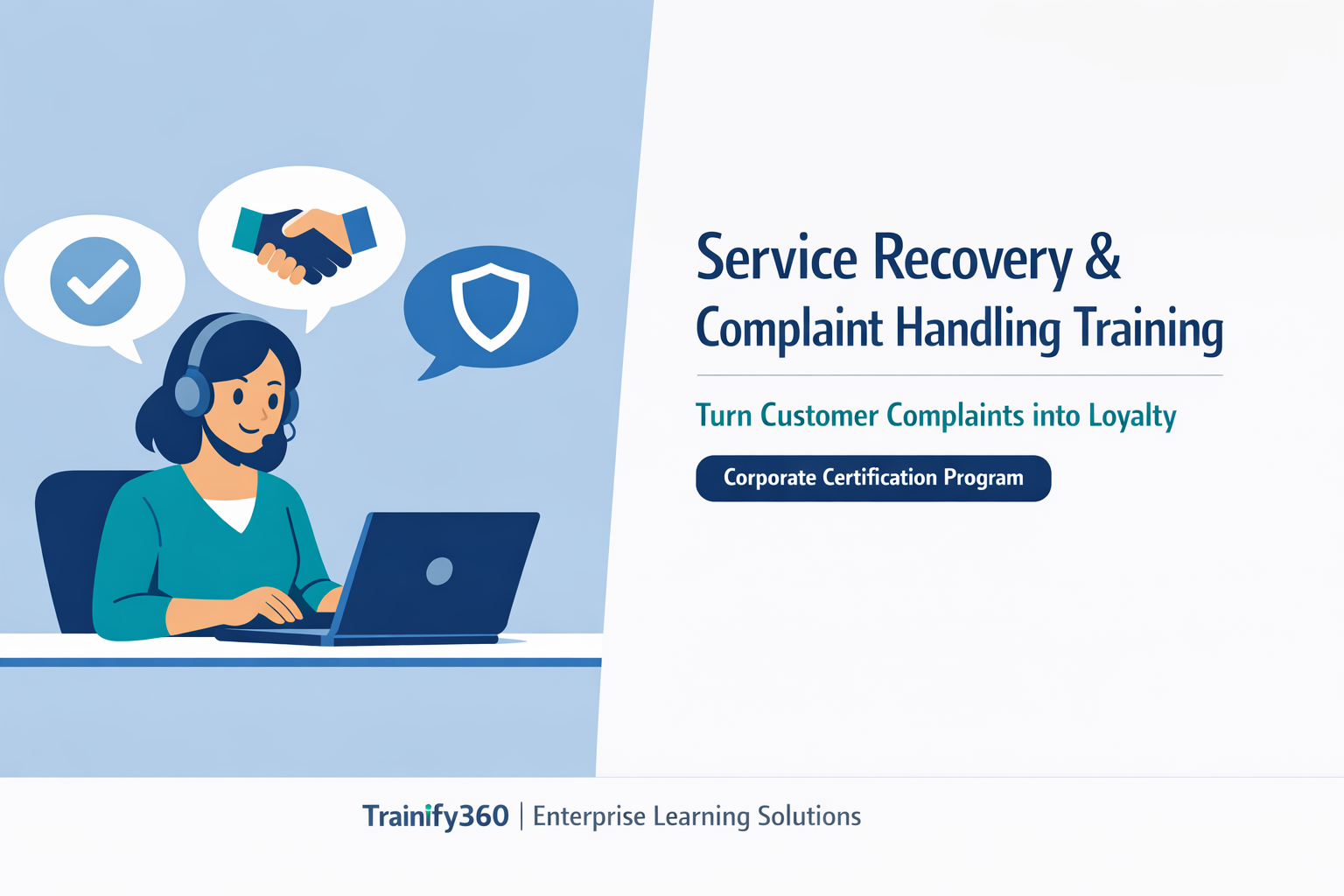 Service Recovery & Complaint Handling Training

Turn Customer Complaints into Loyalty

Corporate Certification Program

Trainify360 | Enterprise Learning Solutions